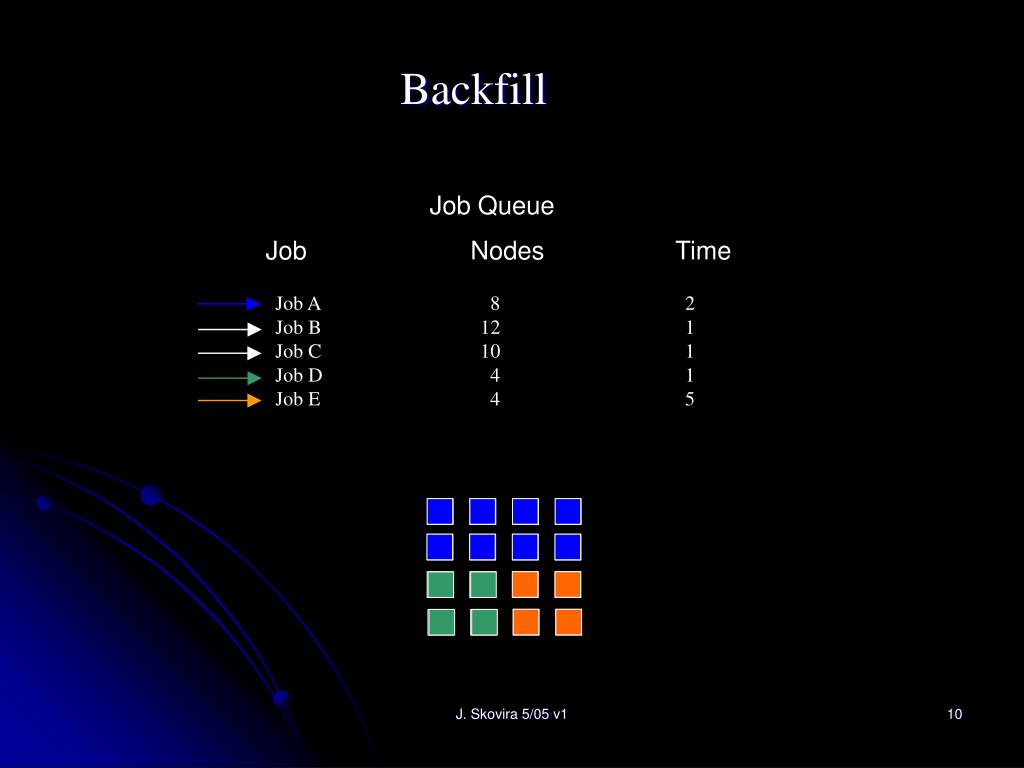 Backfill

Job Queue

| Job | Nodes | Time |
|---|---|---|
| Job A | 8 | 2 |
| Job B | 12 | 1 |
| Job C | 10 | 1 |
| Job D | 4 | 1 |
| Job E | 4 | 5 |

J. Skovira 5/05 v1

10